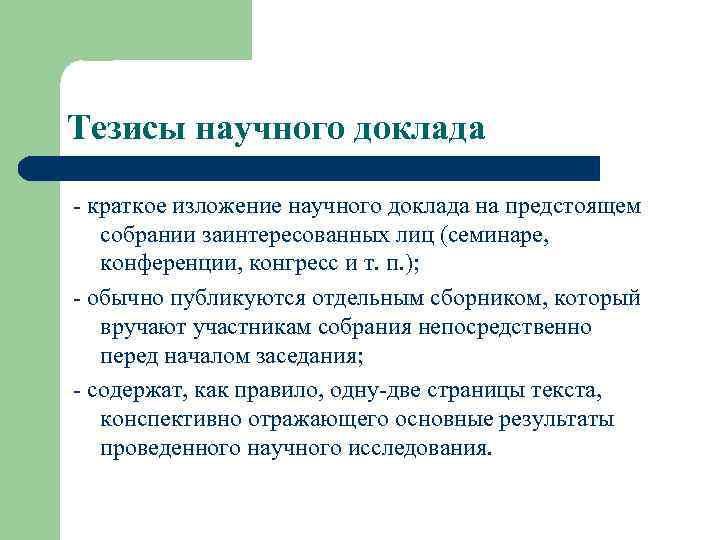 Тезисы научного доклада

- краткое изложение научного доклада на предстоящем собрании заинтересованных лиц (семинаре, конференции, конгресс и т. п.);

- обычно публикуются отдельным сборником, который вручают участникам собрания непосредственно перед началом заседания;

- содержат, как правило, одну-две страницы текста, конспективно отражающего основные результаты проведенного научного исследования.